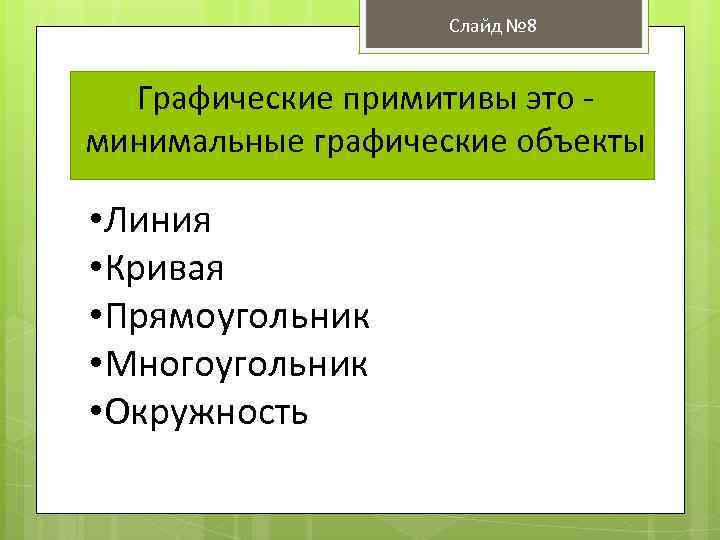 Слайд №8

Графические примитивы это - минимальные графические объекты

•Линия
•Кривая
•Прямоугольник
•Многоугольник
•Окружность